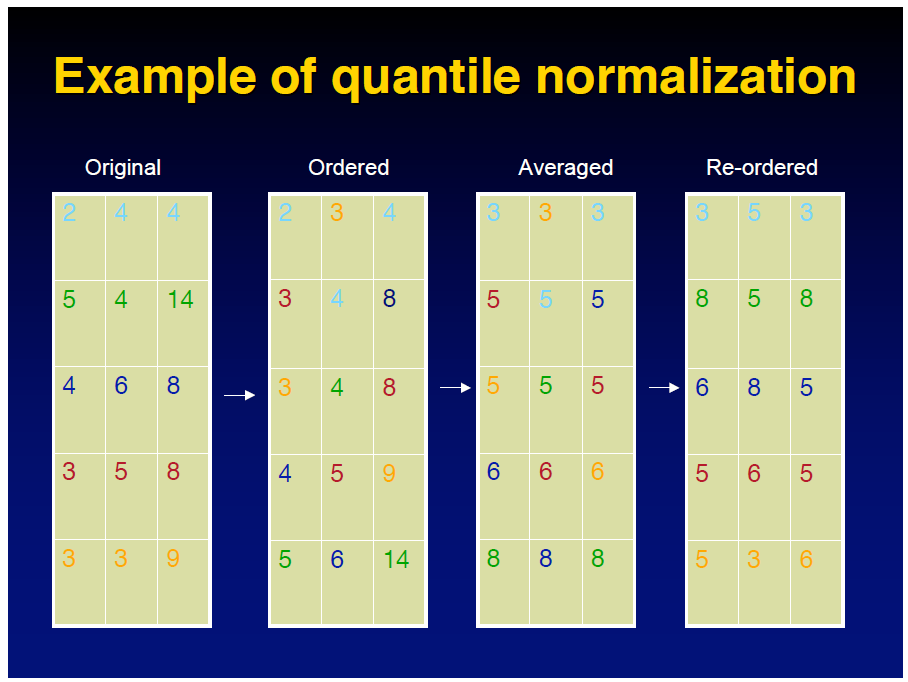 Example of quantile normalization

Original

| 2 | 4 | 4 |
|---|---|---|
| 5 | 4 | 14 |
| 4 | 6 | 8 |
| 3 | 5 | 8 |
| 3 | 3 | 9 |

Ordered

| 2 | 3 | 4 |
|---|---|---|
| 3 | 4 | 8 |
| 3 | 4 | 8 |
| 4 | 5 | 9 |
| 5 | 6 | 14 |

Averaged

| 3 | 3 | 3 |
|---|---|---|
| 5 | 5 | 5 |
| 5 | 5 | 5 |
| 6 | 6 | 6 |
| 8 | 8 | 8 |

Re-ordered

| 3 | 5 | 3 |
|---|---|---|
| 8 | 5 | 8 |
| 6 | 8 | 5 |
| 5 | 6 | 5 |
| 5 | 3 | 6 |